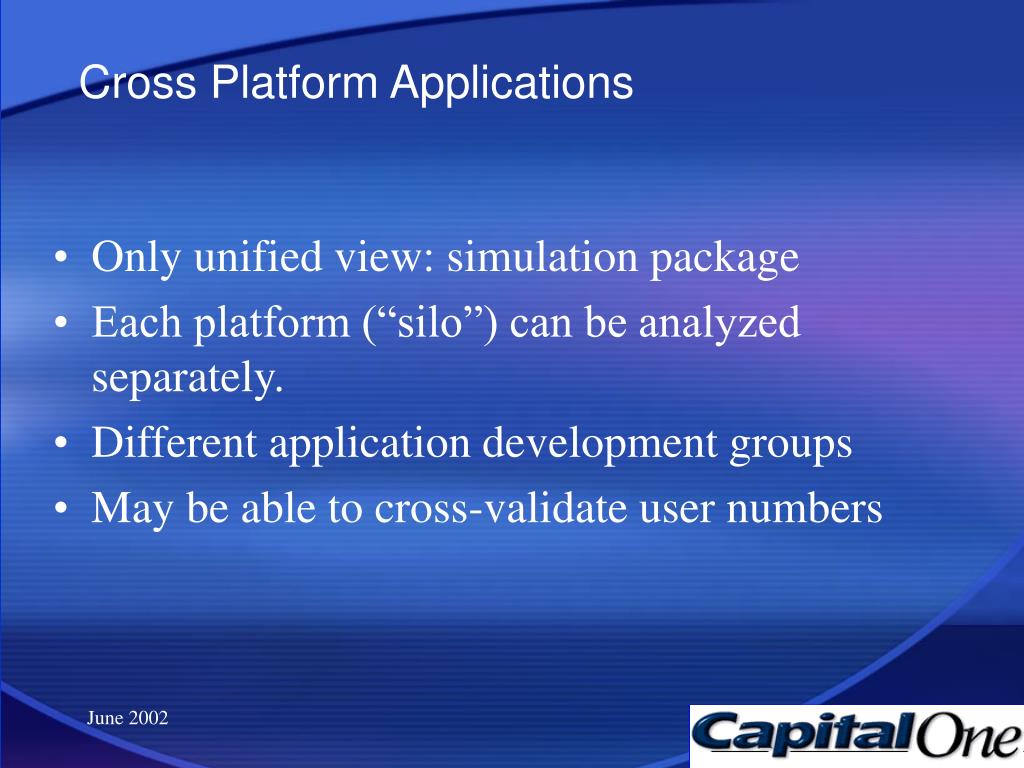 Cross Platform Applications

• Only unified view: simulation package
• Each platform (“silo”) can be analyzed separately.
• Different application development groups
• May be able to cross-validate user numbers

June 2002

Capital One